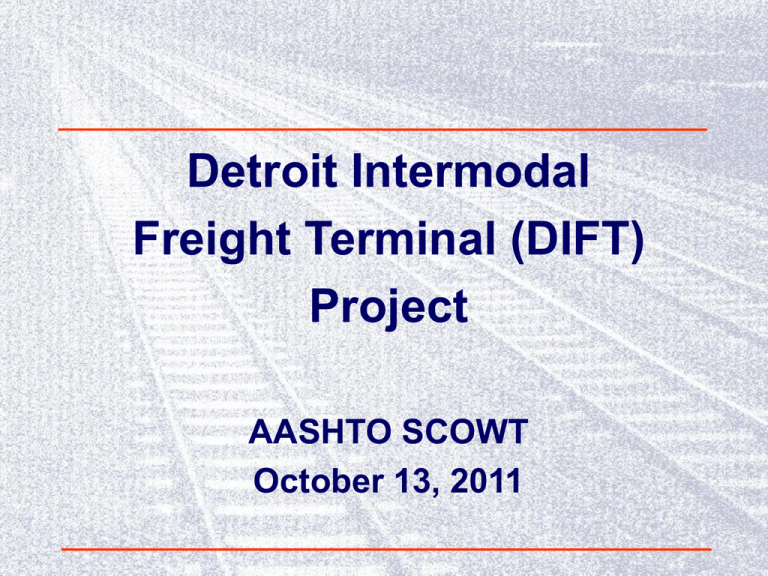 Detroit Intermodal Freight Terminal (DIFT) Project

AASHTO SCOWT
October 13, 2011